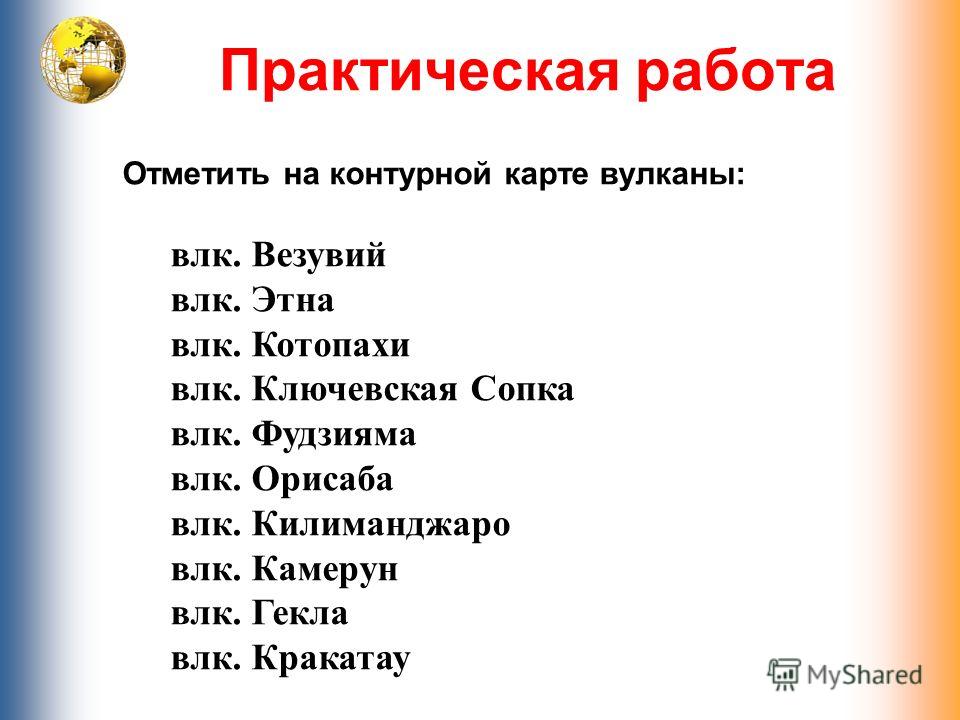 Практическая работа

Отметить на контурной карте вулканы:

влк. Везувий
влк. Этна
влк. Котопахи
влк. Ключевская Сопка
влк. Фудзияма
влк. Орисаба
влк. Килиманджаро
влк. Камерун
влк. Гекла
влк. Кракатау

MyShared